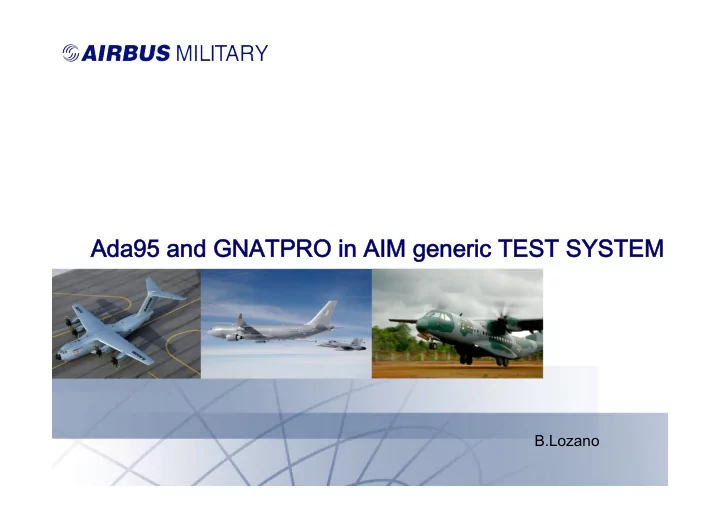 AIRBUS MILITARY

Ada95 and GNATPRO in AIM generic TEST SYSTEM

B.Lozano